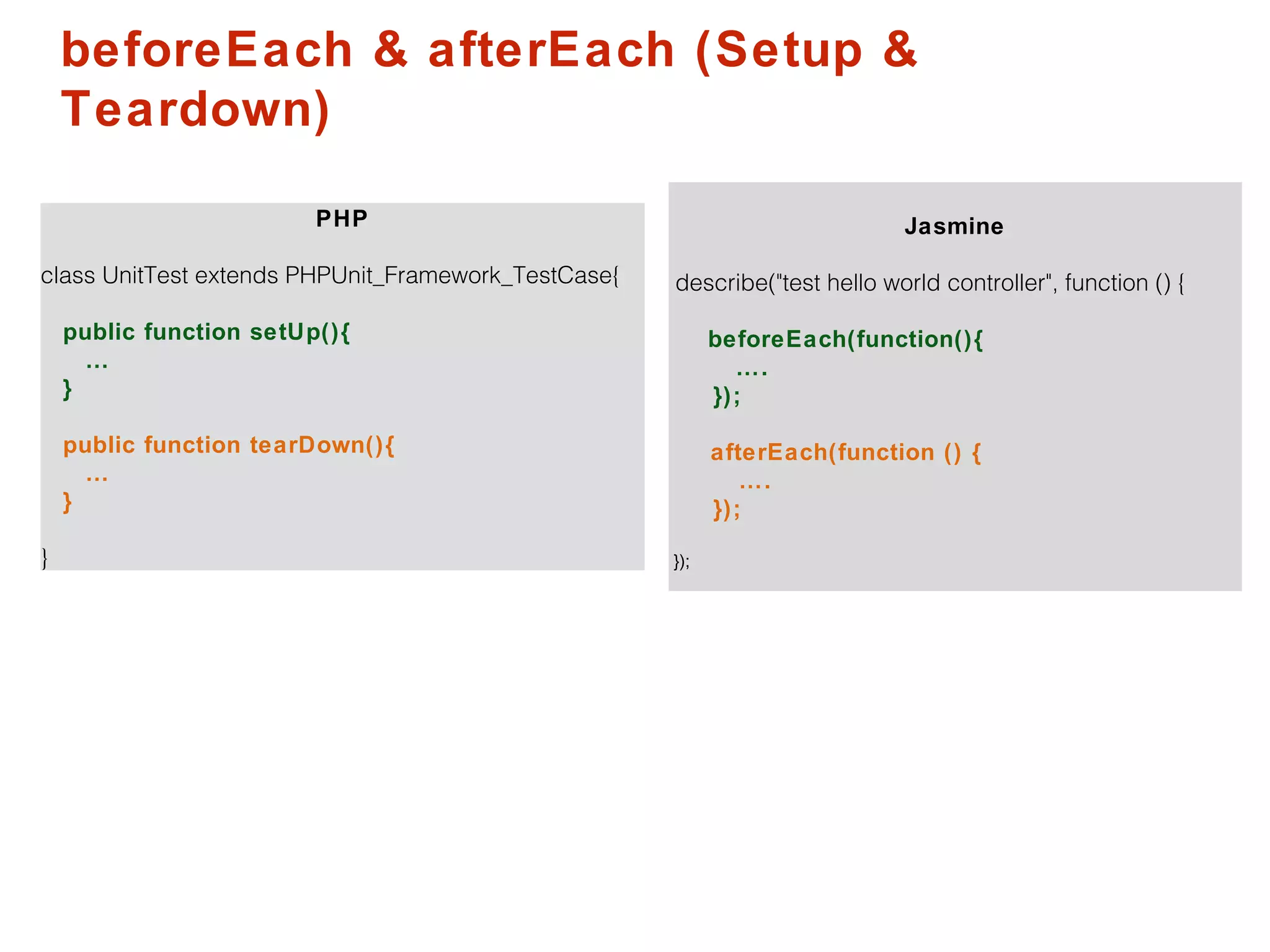 beforeEach & afterEach (Setup & Teardown)

PHP

class UnitTest extends PHPUnit_Framework_TestCase{

public function setUp(){
...
}

public function tearDown(){
...
}

}

Jasmine

describe("test hello world controller", function () {

beforeEach(function(){
....
});

afterEach(function () {
....
});

});